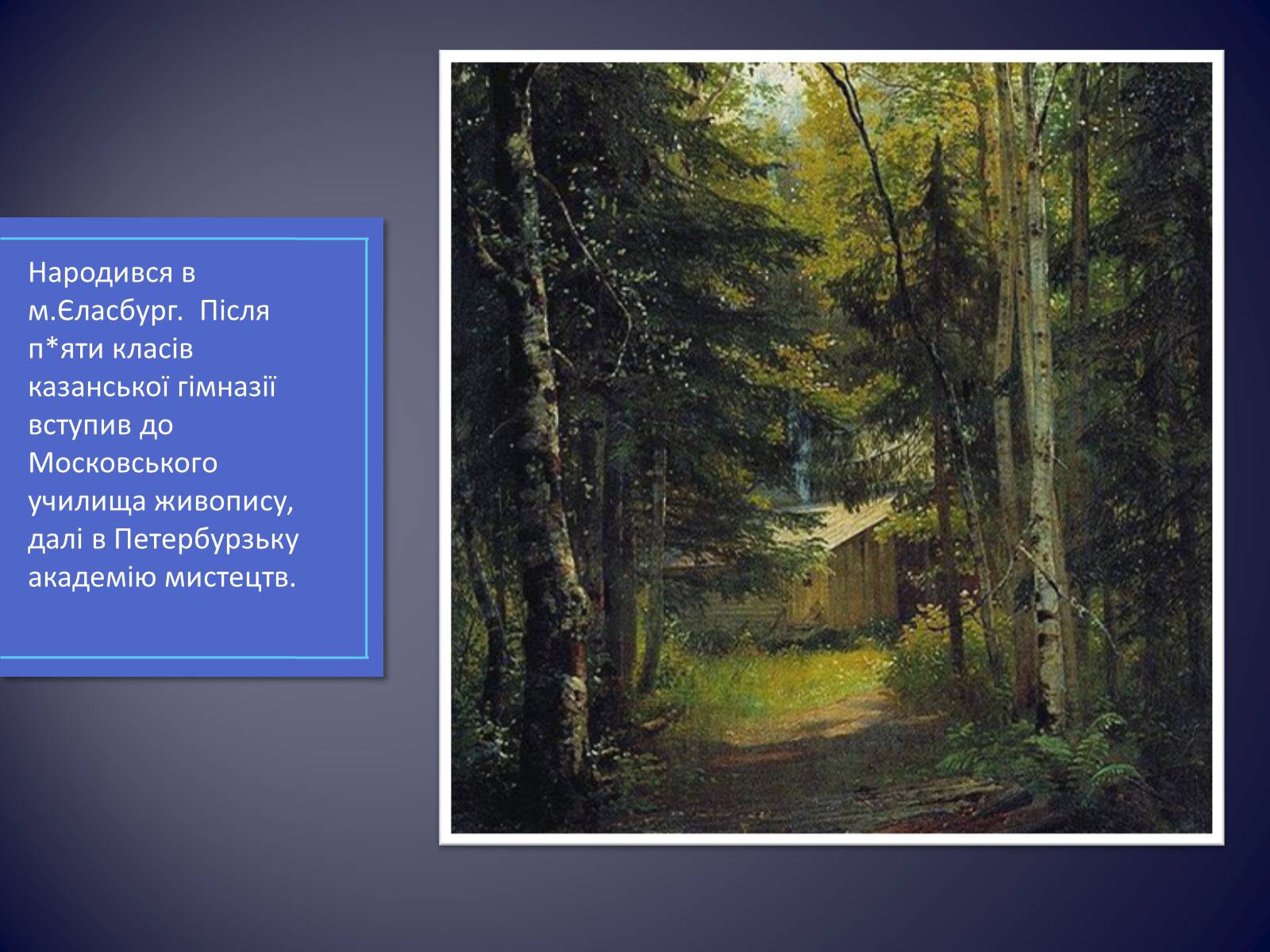 Народився в м.Єласбург.  Після п*яти класів казанської гімназії вступив до Московського училища живопису, далі в Петербурзьку академію мистецтв.